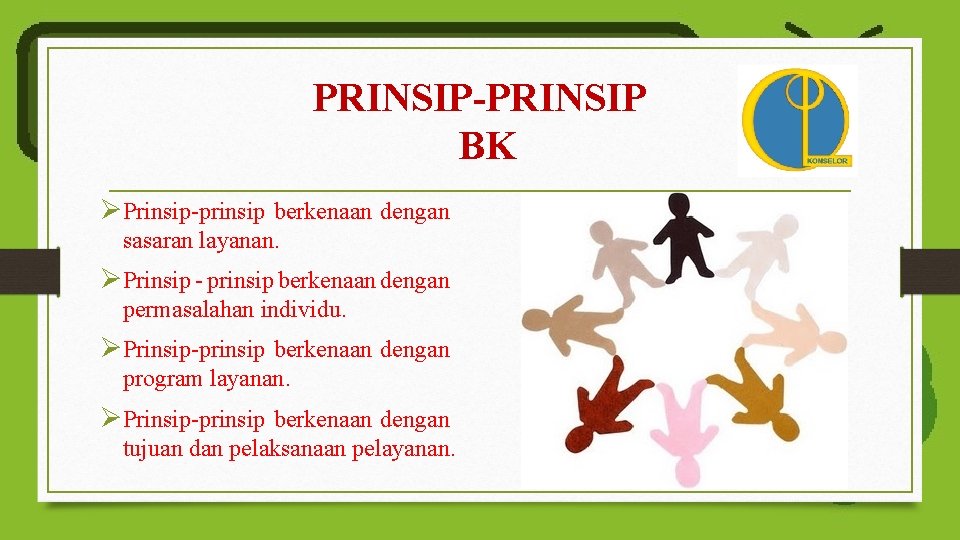 PRINSIP-PRINSIP BK

KONSELOR

➢Prinsip-prinsip berkenaan dengan sasaran layanan.

➢Prinsip - prinsip berkenaan dengan permasalahan individu.

➢Prinsip-prinsip berkenaan dengan program layanan.

➢Prinsip-prinsip berkenaan dengan tujuan dan pelaksanaan pelayanan.